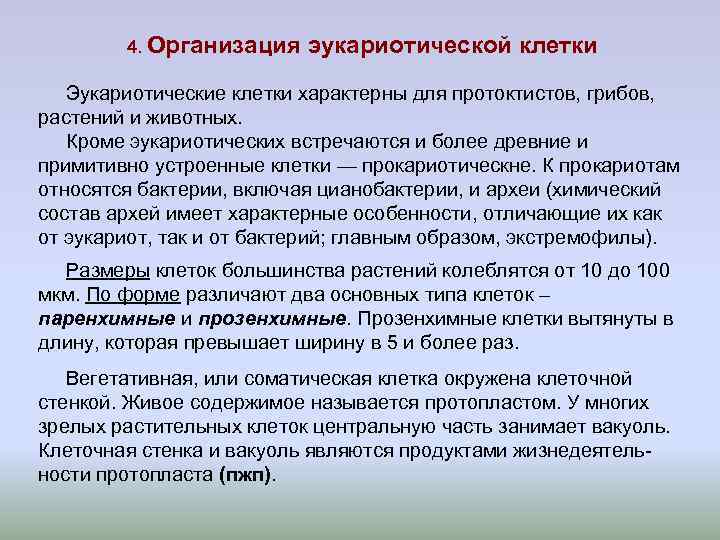 4. Организация эукариотической клетки

Эукариотические клетки характерны для протоктистов, грибов, растений и животных.
Кроме эукариотических встречаются и более древние и примитивно устроенные клетки — прокариотическне. К прокариотам относятся бактерии, включая цианобактерии, и археи (химический состав архей имеет характерные особенности, отличающие их как от эукариот, так и от бактерий; главным образом, экстремофилы).

Размеры клеток большинства растений колеблятся от 10 до 100 мкм. По форме различают два основных типа клеток – паренхимные и прозенхимные. Прозенхимные клетки вытянуты в длину, которая превышает ширину в 5 и более раз.

Вегетативная, или соматическая клетка окружена клеточной стенкой. Живое содержимое называется протопластом. У многих зрелых растительных клеток центральную часть занимает вакуоль. Клеточная стенка и вакуоль являются продуктами жизнедеятельности протопласта (пжп).